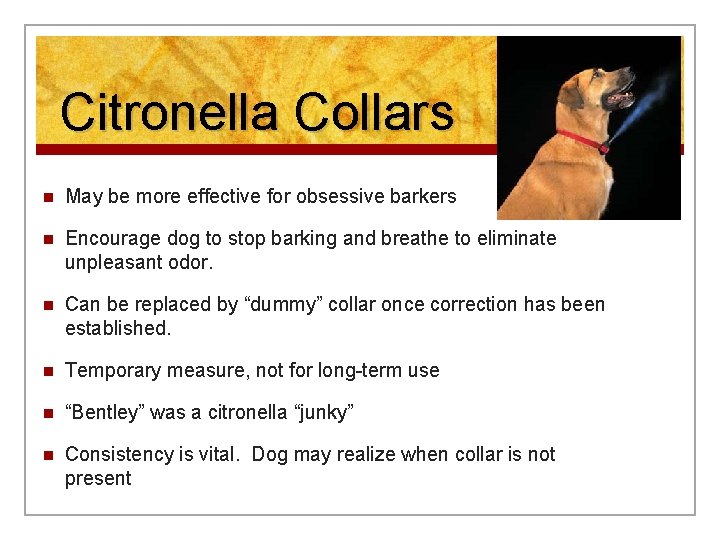 Citronella Collars

- May be more effective for obsessive barkers
- Encourage dog to stop barking and breathe to eliminate unpleasant odor.
- Can be replaced by “dummy” collar once correction has been established.
- Temporary measure, not for long-term use
- “Bentley” was a citronella “junky”
- Consistency is vital. Dog may realize when collar is not present